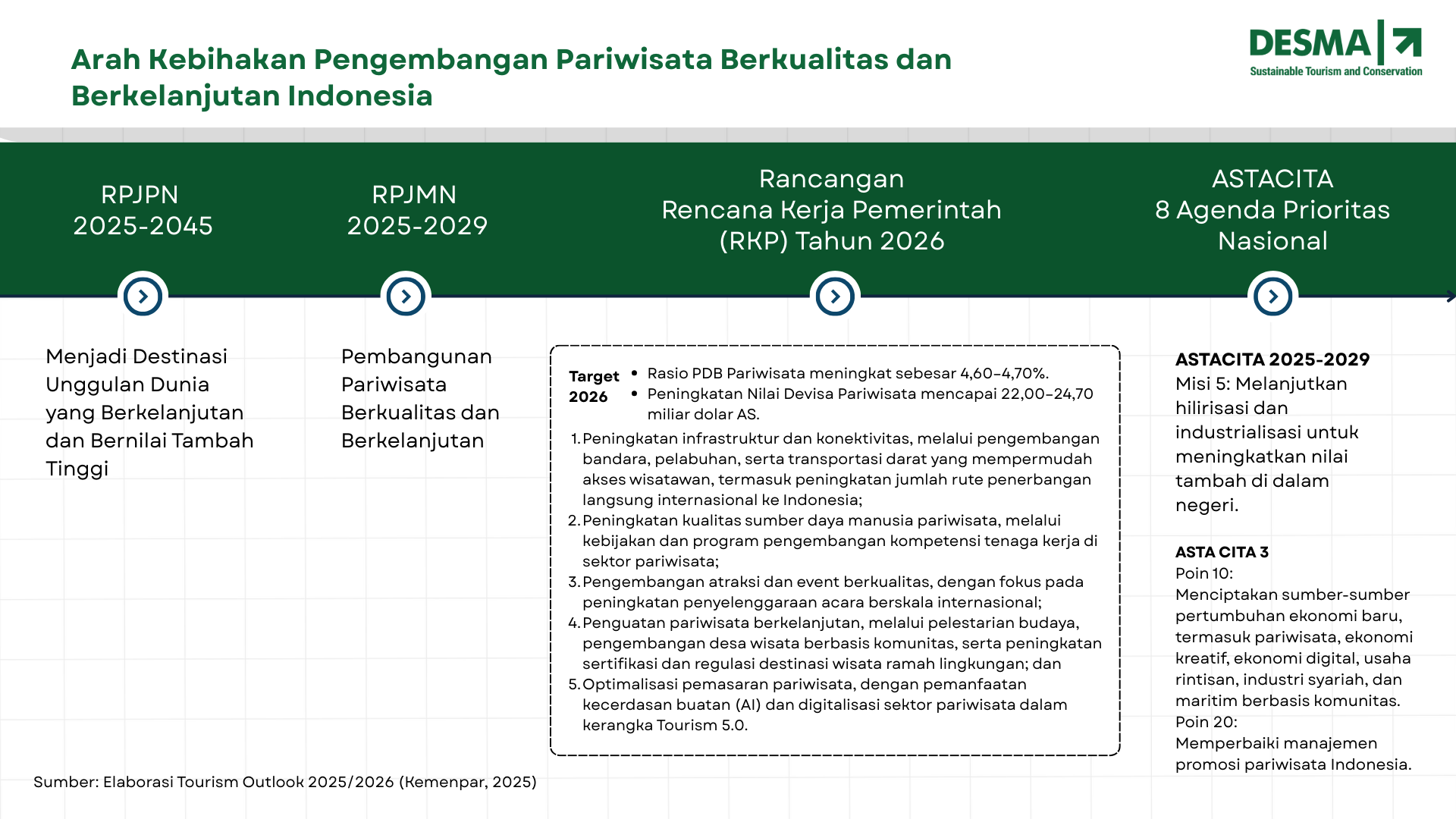 Arah Kebihakan Pengembangan Pariwisata Berkualitas dan Berkelanjutan Indonesia

DESMA
Sustainable Tourism and Conservation

RPJPN
2025-2045

RPJMN
2025-2029

Rancangan
Rencana Kerja Pemerintah (RKP) Tahun 2026

ASTACITA
8 Agenda Prioritas Nasional

Menjadi Destinasi Unggulan Dunia yang Berkelanjutan dan Bernilai Tambah Tinggi

Pembangunan Pariwisata Berkualitas dan Berkelanjutan

Target 2026
• Rasio PDB Pariwisata meningkat sebesar 4,60–4,70%.
• Peningkatan Nilai Devisa Pariwisata mencapai 22,00–24,70 miliar dolar AS.

1. Peningkatan infrastruktur dan konektivitas, melalui pengembangan bandara, pelabuhan, serta transportasi darat yang mempermudah akses wisatawan, termasuk peningkatan jumlah rute penerbangan langsung internasional ke Indonesia;
2. Peningkatan kualitas sumber daya manusia pariwisata, melalui kebijakan dan program pengembangan kompetensi tenaga kerja di sektor pariwisata;
3. Pengembangan atraksi dan event berkualitas, dengan fokus pada peningkatan penyelenggaraan acara berskala internasional;
4. Penguatan pariwisata berkelanjutan, melalui pelestarian budaya, pengembangan desa wisata berbasis komunitas, serta peningkatan sertifikasi dan regulasi destinasi wisata ramah lingkungan; dan
5. Optimalisasi pemasaran pariwisata, dengan pemanfaatan kecerdasan buatan (AI) dan digitalisasi sektor pariwisata dalam kerangka Tourism 5.0.

ASTACITA 2025-2029
Misi 5: Melanjutkan hilirisasi dan industrialisasi untuk meningkatkan nilai tambah di dalam negeri.

ASTA CITA 3
Poin 10:
Menciptakan sumber-sumber pertumbuhan ekonomi baru, termasuk pariwisata, ekonomi kreatif, ekonomi digital, usaha rintisan, industri syariah, dan maritim berbasis komunitas.
Poin 20:
Memperbaiki manajemen promosi pariwisata Indonesia.

Sumber: Elaborasi Tourism Outlook 2025/2026 (Kemenpar, 2025)